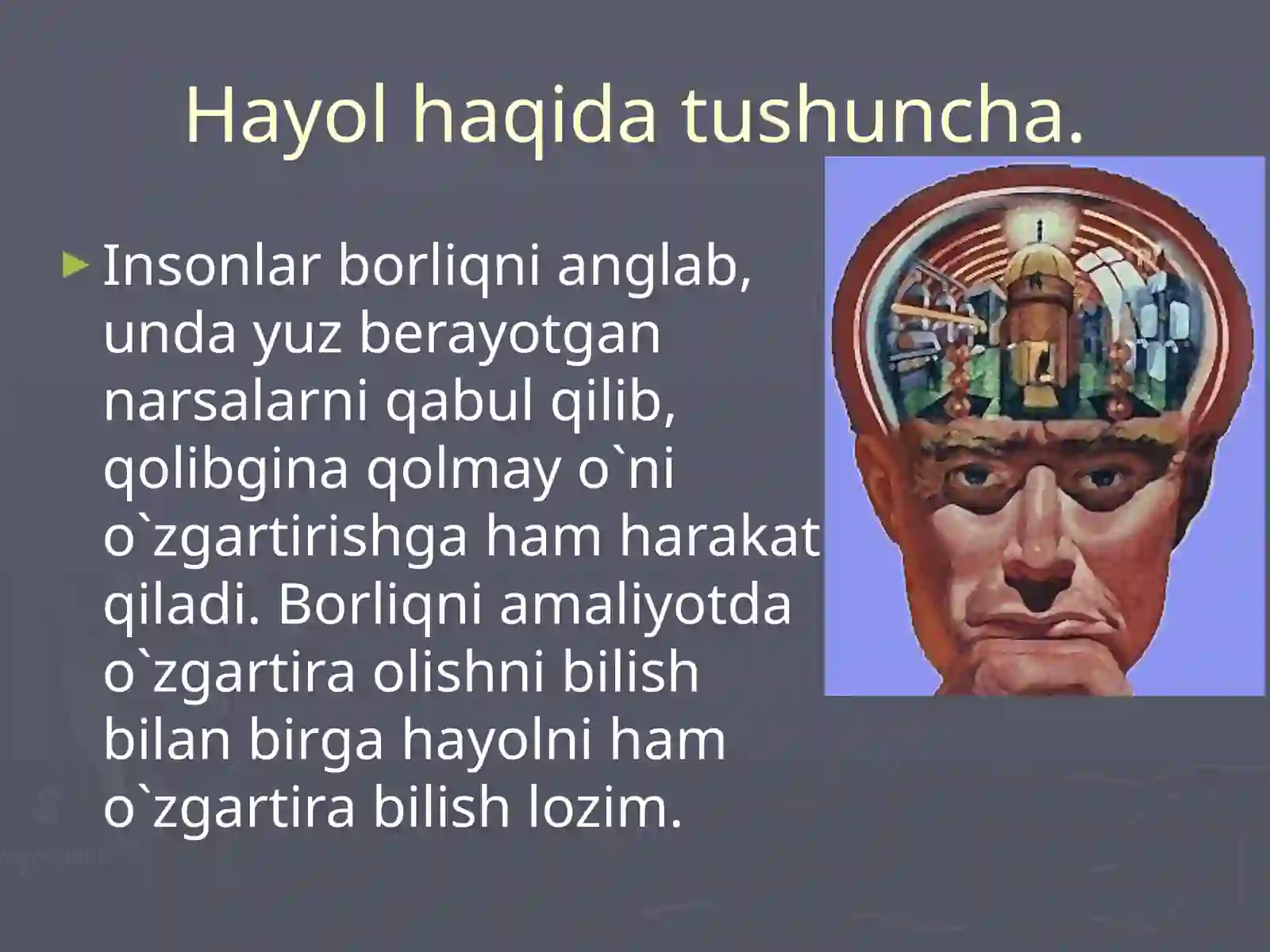 Hayol haqida tushuncha.

Insonlar borliqni anglab, unda yuz berayotgan narsalarni qabul qilib, qolibgina qolmay o`ni o`zgartirishga ham harakat qiladi. Borliqni amaliyotda o`zgartira olishni bilish bilan birga hayolni ham o`zgartira bilish lozim.